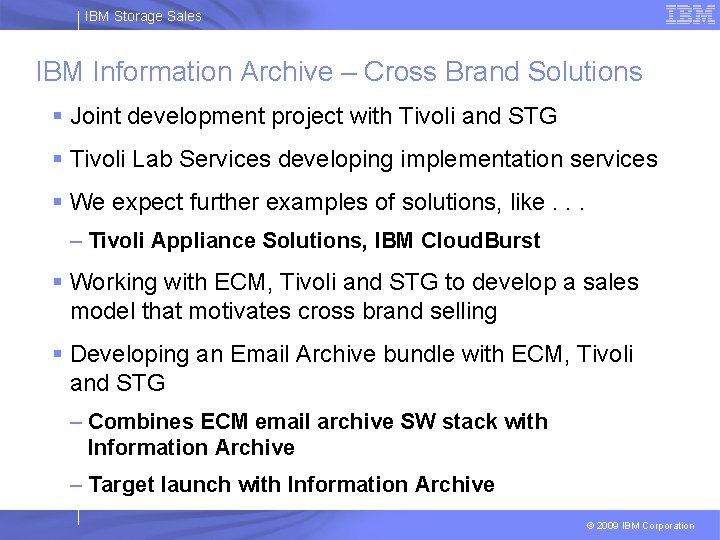 IBM Storage Sales

IBM

IBM Information Archive – Cross Brand Solutions

▪ Joint development project with Tivoli and STG

▪ Tivoli Lab Services developing implementation services

▪ We expect further examples of solutions, like . . .

– Tivoli Appliance Solutions, IBM CloudBurst

▪ Working with ECM, Tivoli and STG to develop a sales model that motivates cross brand selling

▪ Developing an Email Archive bundle with ECM, Tivoli and STG

– Combines ECM email archive SW stack with Information Archive

– Target launch with Information Archive

© 2009 IBM Corporation